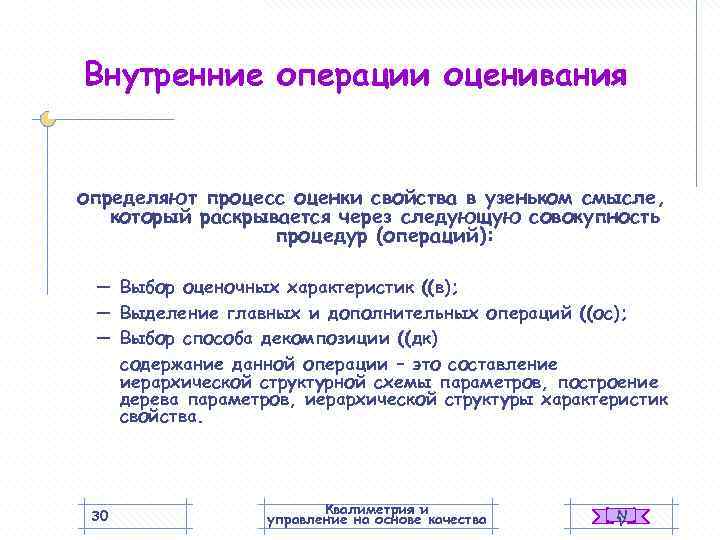 Внутренние операции оценивания

определяют процесс оценки свойства в узеньком смысле, который раскрывается через следующую совокупность процедур (операций):

— Выбор оценочных характеристик ((в);
— Выделение главных и дополнительных операций ((ос);
— Выбор способа декомпозиции ((дк)

содержание данной операции – это составление иерархической структурной схемы параметров, построение дерева параметров, иерархической структуры характеристик свойства.

30

Квалиметрия и управление на основе качества

N